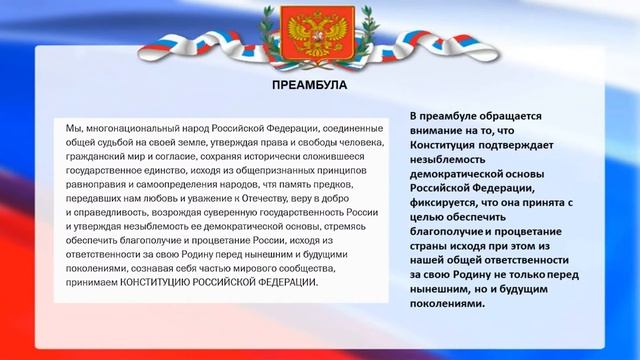 ПРЕАМБУЛА

Мы, многонациональный народ Российской Федерации, соединенные общей судьбой на своей земле, утверждая права и свободы человека, гражданский мир и согласие, сохраняя исторически сложившееся государственное единство, исходя из общепризнанных принципов равноправия и самоопределения народов, чтя память предков, передавших нам любовь и уважение к Отечеству, веру в добро и справедливость, возрождая суверенную государственность России и утверждая незыблемость ее демократической основы, стремясь обеспечить благополучие и процветание России, исходя из ответственности за свою Родину перед нынешним и будущими поколениями, сознавая себя частью мирового сообщества, принимаем КОНСТИТУЦИЮ РОССИЙСКОЙ ФЕДЕРАЦИИ.

В преамбуле обращается внимание на то, что Конституция подтверждает незыблемость демократической основы Российской Федерации, фиксируется, что она принята с целью обеспечить благополучие и процветание страны исходя при этом из нашей общей ответственности за свою Родину не только перед нынешним, но и будущим поколениями.